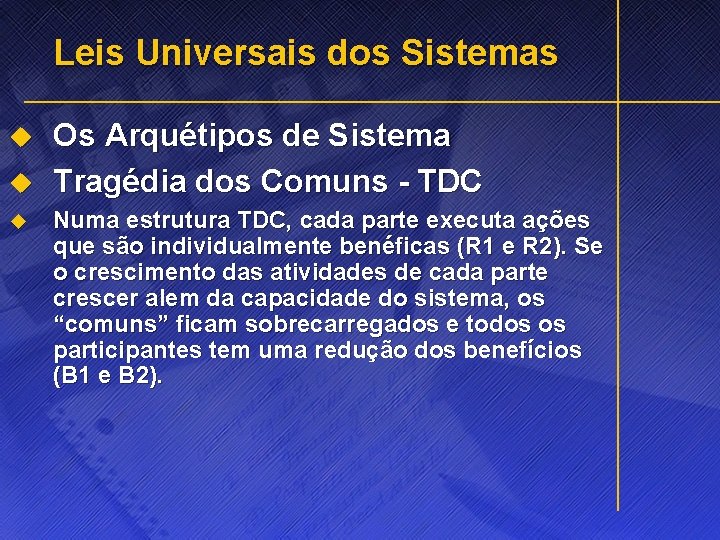 Leis Universais dos Sistemas

Os Arquétipos de Sistema

Tragédia dos Comuns - TDC

Numa estrutura TDC, cada parte executa ações que são individualmente benéficas (R1 e R2). Se o crescimento das atividades de cada parte crescer alem da capacidade do sistema, os “comuns” ficam sobrecarregados e todos os participantes tem uma redução dos benefícios (B1 e B2).